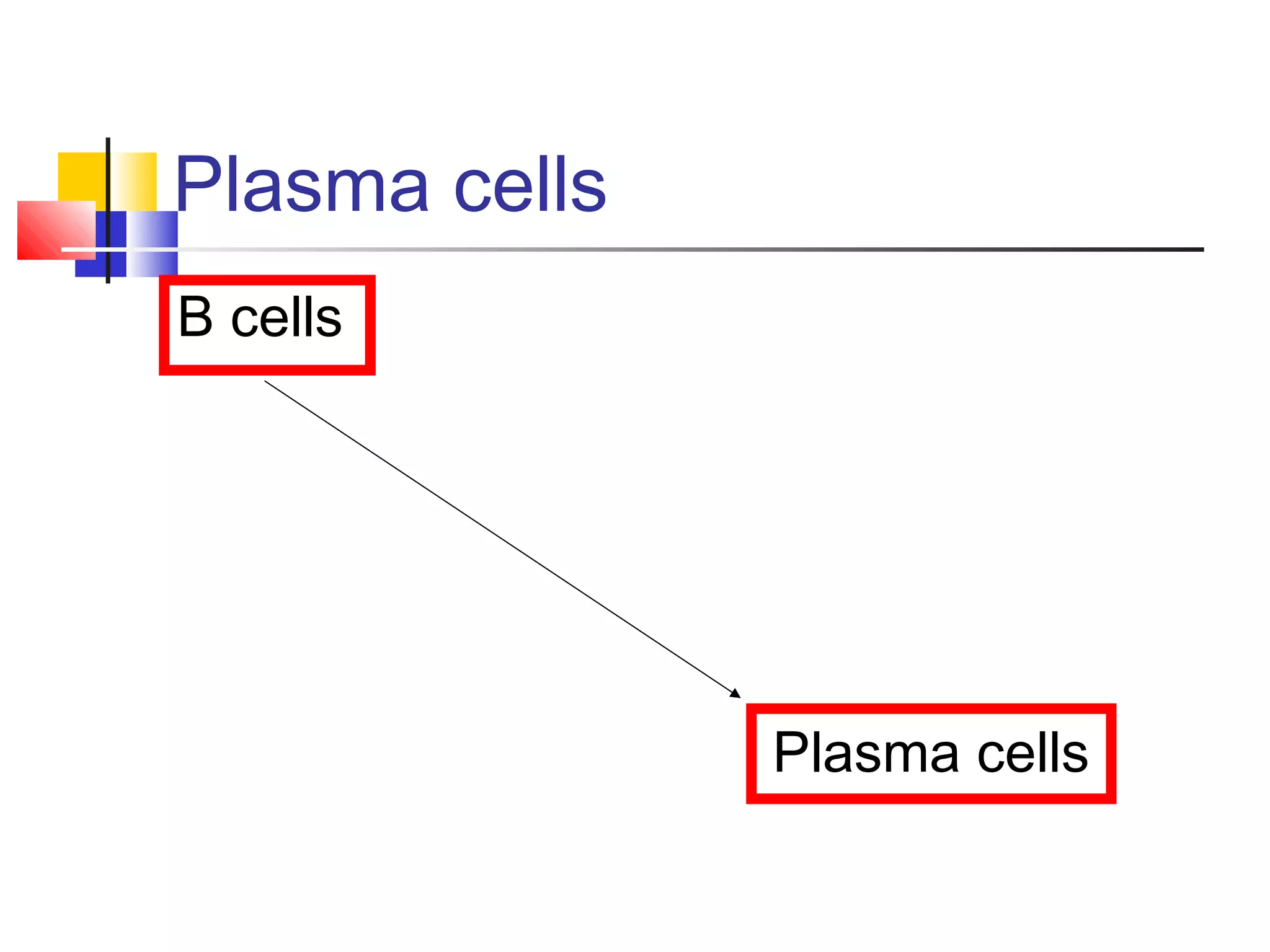 Plasma cells

B cells

Plasma cells